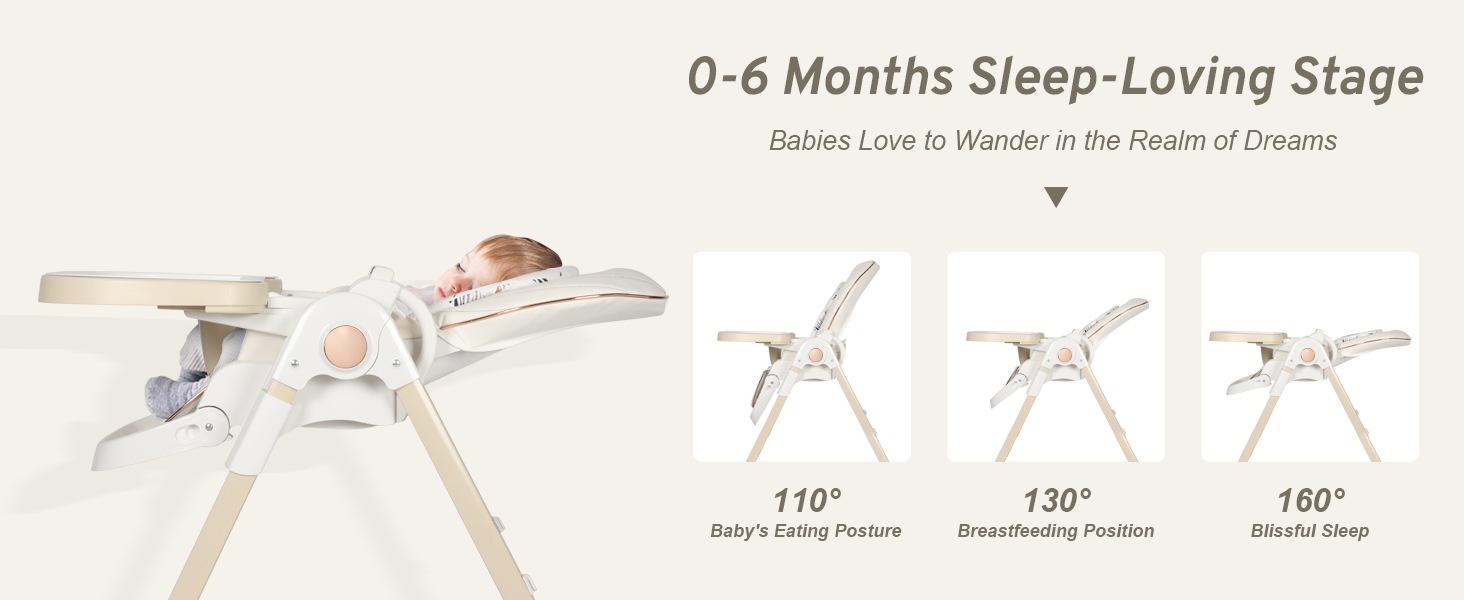 0-6 Months Sleep-Loving Stage

Babies Love to Wander in the Realm of Dreams

110°
Baby's Eating Posture

130°
Breastfeeding Position

160°
Blissful Sleep